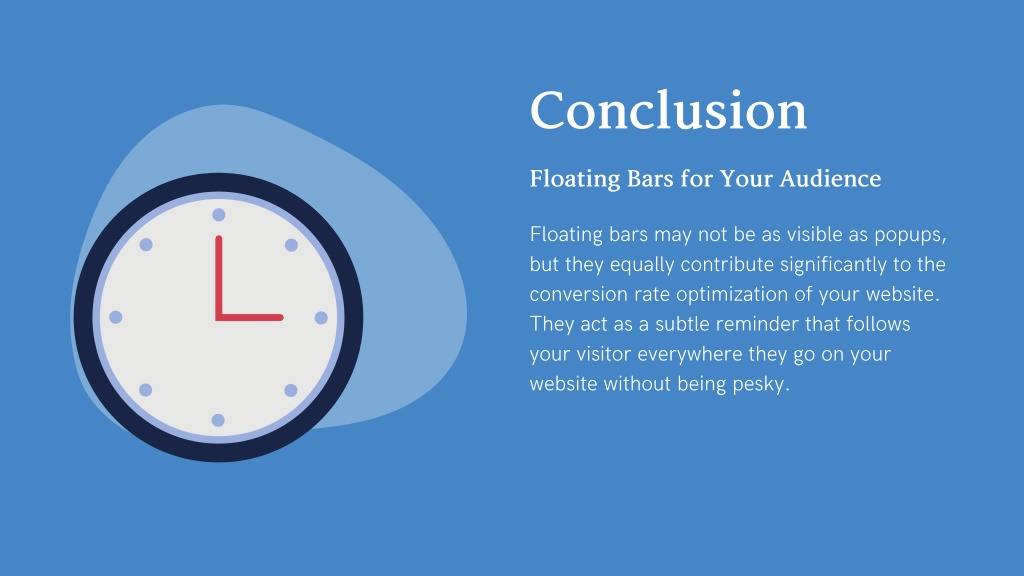 Conclusion

Floating Bars for Your Audience

Floating bars may not be as visible as popups, but they equally contribute significantly to the conversion rate optimization of your website. They act as a subtle reminder that follows your visitor everywhere they go on your website without being pesky.